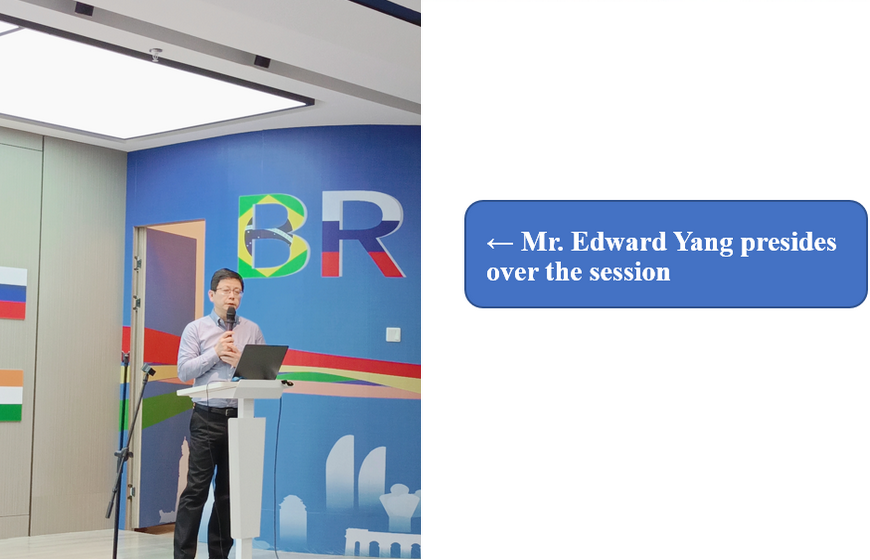 BR

← Mr. Edward Yang presides over the session